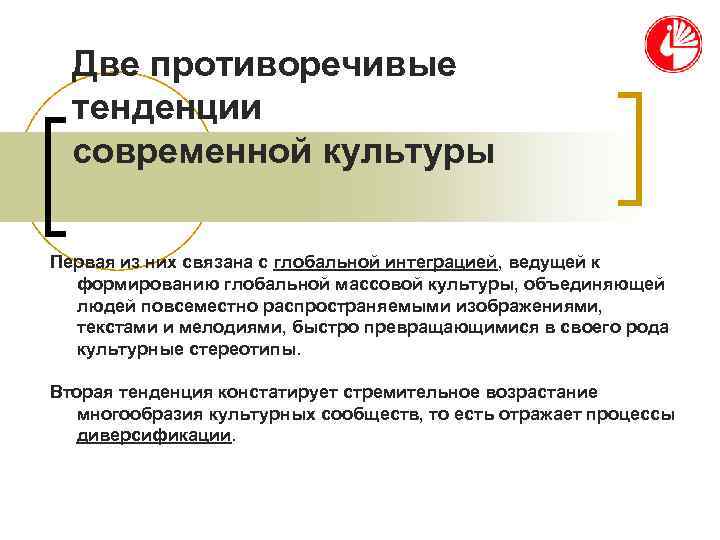 Две противоречивые тенденции современной культуры

Первая из них связана с глобальной интеграцией, ведущей к формированию глобальной массовой культуры, объединяющей людей повсеместно распространяемыми изображениями, текстами и мелодиями, быстро превращающимися в своего рода культурные стереотипы.

Вторая тенденция констатирует стремительное возрастание многообразия культурных сообществ, то есть отражает процессы диверсификации.